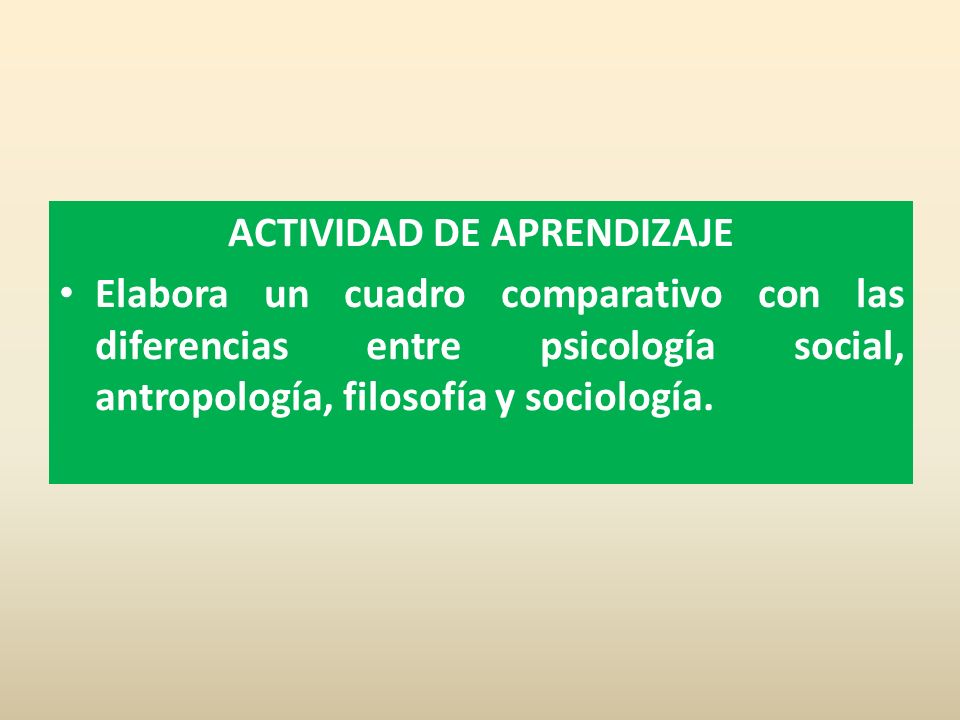 ACTIVIDAD DE APRENDIZAJE

• Elabora un cuadro comparativo con las diferencias entre psicología social, antropología, filosofía y sociología.